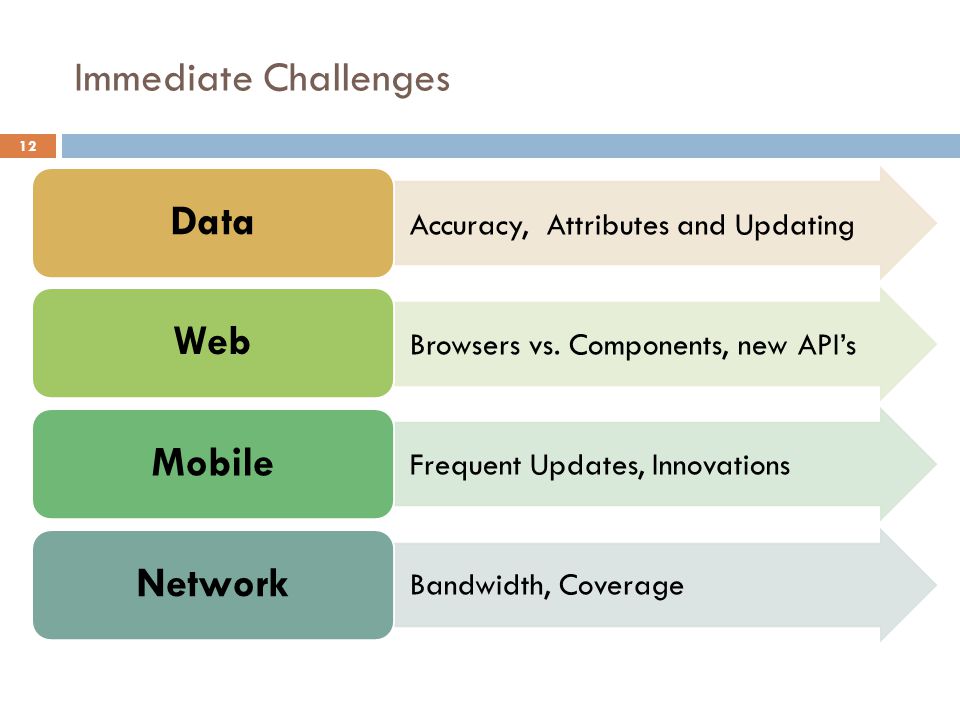 Immediate Challenges

12

Data

Accuracy, Attributes and Updating

Web

Browsers vs. Components, new API's

Mobile

Frequent Updates, Innovations

Network

Bandwidth, Coverage